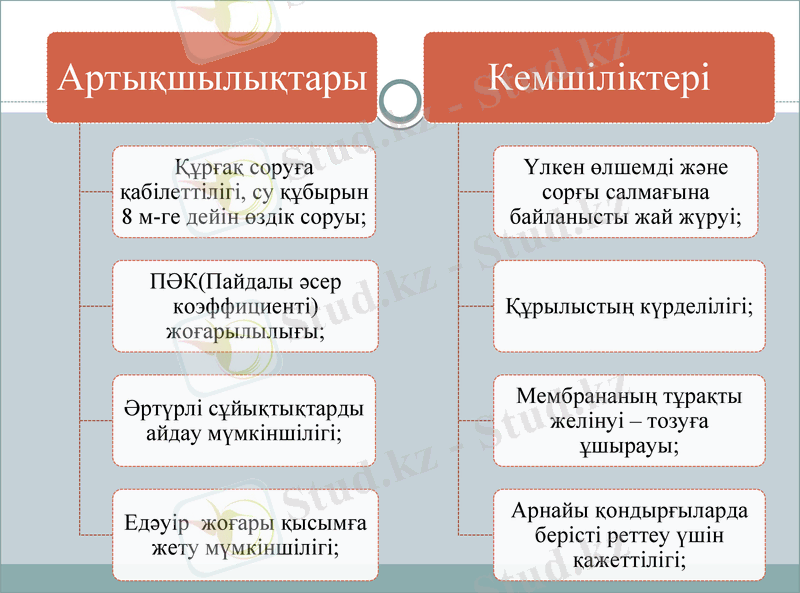 Артықшылықтары

Құрғақ соруға қабілеттілігі, су құбырын 8 м-ге дейін өздік соруы;

ПӘК(Пайдалы әсер коэффициенті) жоғарылылығы;

Әртүрлі сұйықтықтарды айдау мүмкіншілігі;

Едәуір жоғары қысымға жету мүмкіншілігі;

Кемшіліктері

Үлкен өлшемді және сорғы салмағына байланысты жай жүруі;

Құрылыстың күрделілігі;

Мембрананың тұрақты желінуі – тозуға ұшырауы;

Арнайы қондырғыларда берісті реттеу үшін қажеттілігі;

Stud.kz - Stud.kz